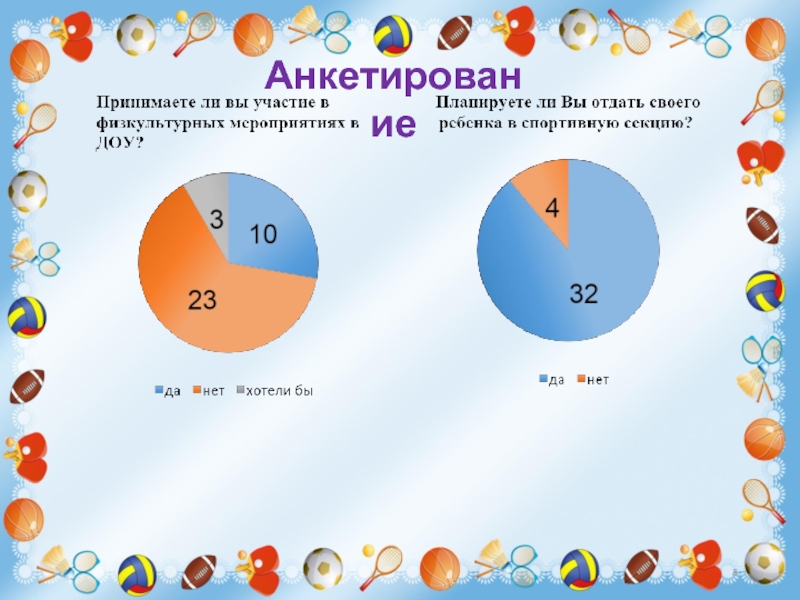 Анкетирование

Принимаете ли вы участие в физкультурных мероприятиях в ДОУ?

3
10
23

да нет хотели бы

Планируете ли Вы отдать своего ребенка в спортивную секцию?

4
32

да нет